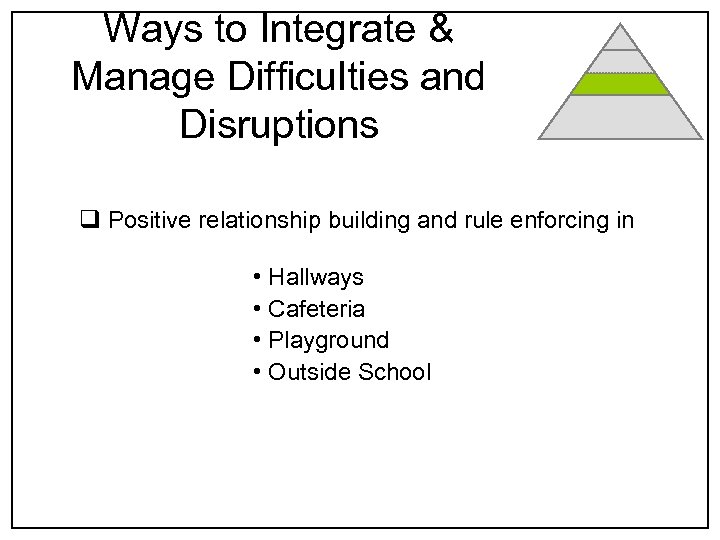 Ways to Integrate & Manage Difficulties and Disruptions

❑ Positive relationship building and rule enforcing in

• Hallways
• Cafeteria
• Playground
• Outside School